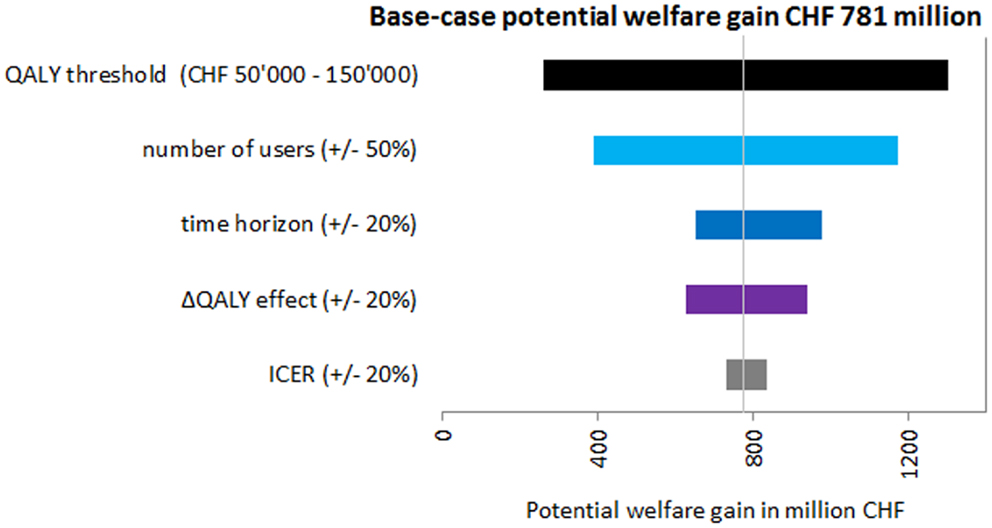 Base-case potential welfare gain CHF 781 million

QALY threshold (CHF 50'000 - 150'000)

number of users (+/- 50%)

time horizon (+/- 20%)

ΔQALY effect (+/- 20%)

ICER (+/- 20%)

0
400
800
1200

Potential welfare gain in million CHF